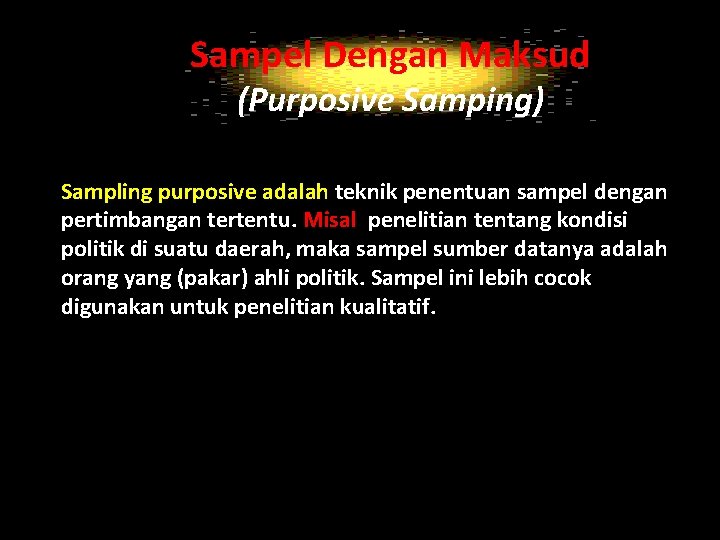 Sampel Dengan Maksud
(Purposive Samping)

Sampling purposive adalah teknik penentuan sampel dengan pertimbangan tertentu. Misal penelitian tentang kondisi politik di suatu daerah, maka sampel sumber datanya adalah orang yang (pakar) ahli politik. Sampel ini lebih cocok digunakan untuk penelitian kualitatif.